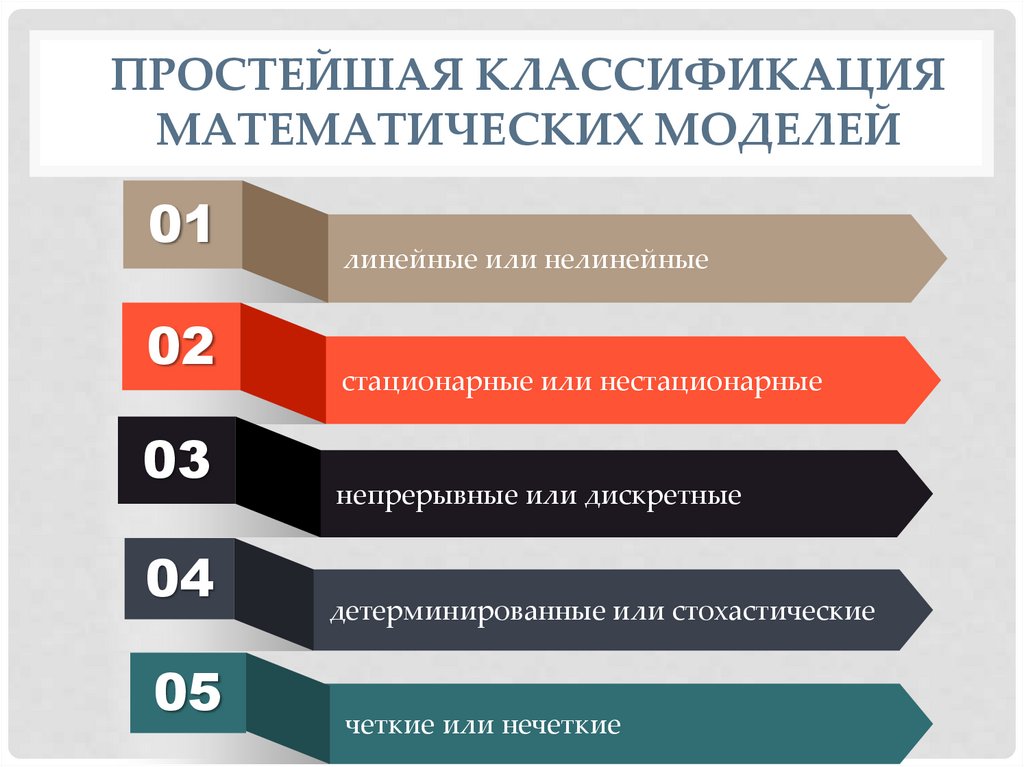 ПРОСТЕЙШАЯ КЛАССИФИКАЦИЯ МАТЕМАТИЧЕСКИХ МОДЕЛЕЙ

01
линейные или нелинейные

02
стационарные или нестационарные

03
непрерывные или дискретные

04
детерминированные или стохастические

05
четкие или нечеткие